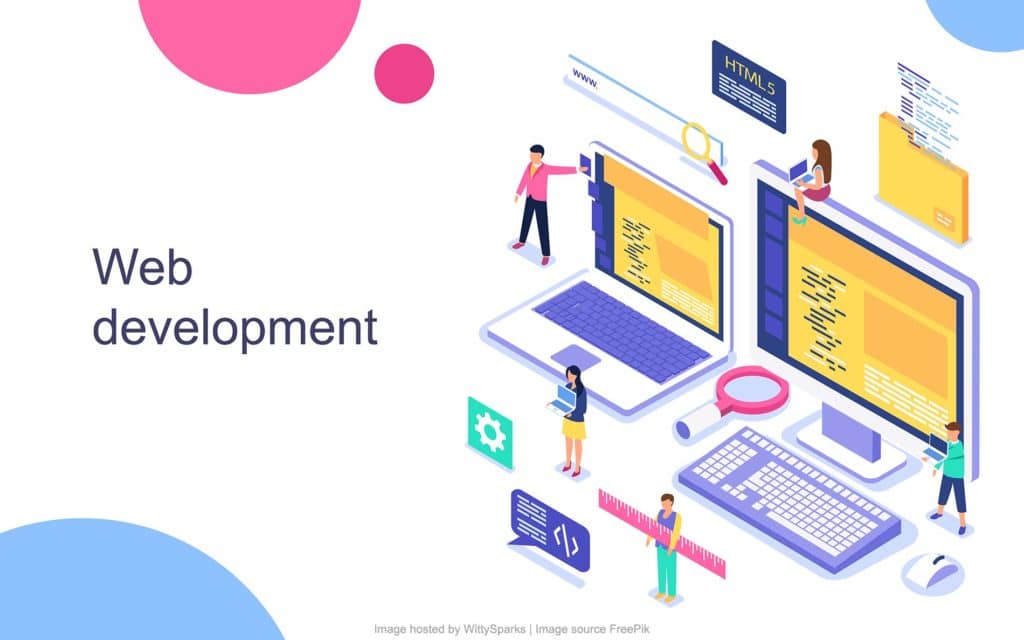 Web development

www.

HTML5

</>

Image hosted by WittySparks | Image source FreePik